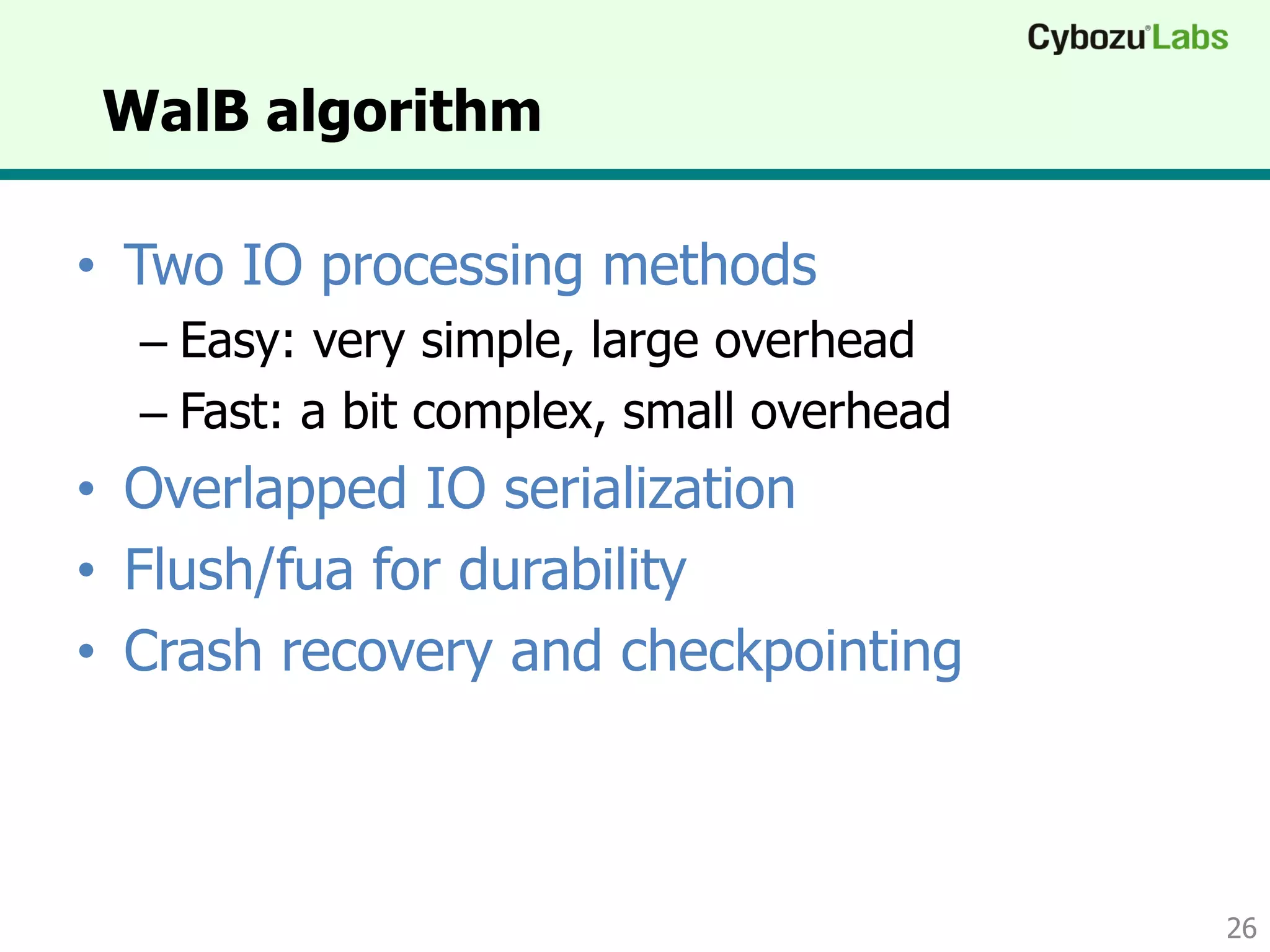 Cybozu Labs

WalB algorithm

• Two IO processing methods
 – Easy: very simple, large overhead
 – Fast: a bit complex, small overhead
• Overlapped IO serialization
• Flush/fua for durability
• Crash recovery and checkpointing

26